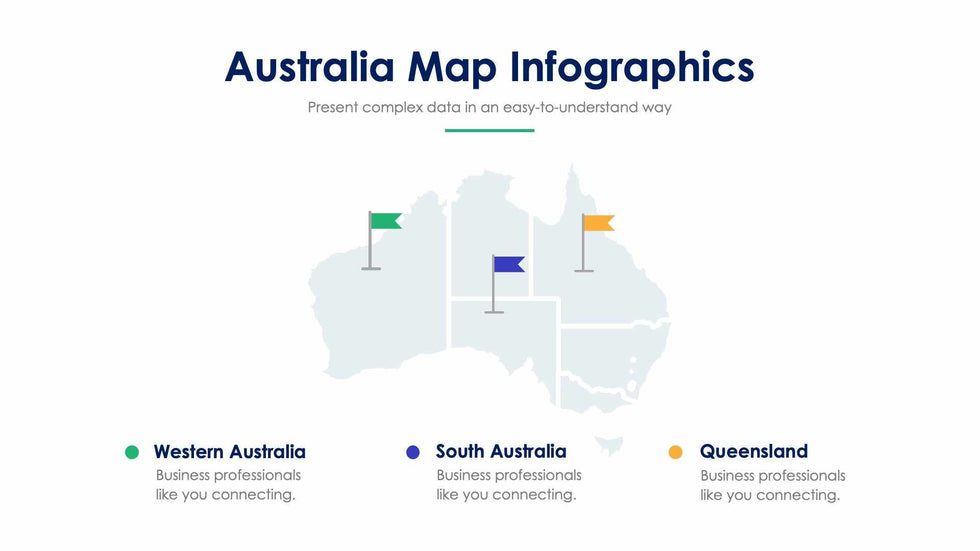 Australia Map Infographics

Present complex data in an easy-to-understand way

Western Australia
Business professionals like you connecting.

South Australia
Business professionals like you connecting.

Queensland
Business professionals like you connecting.